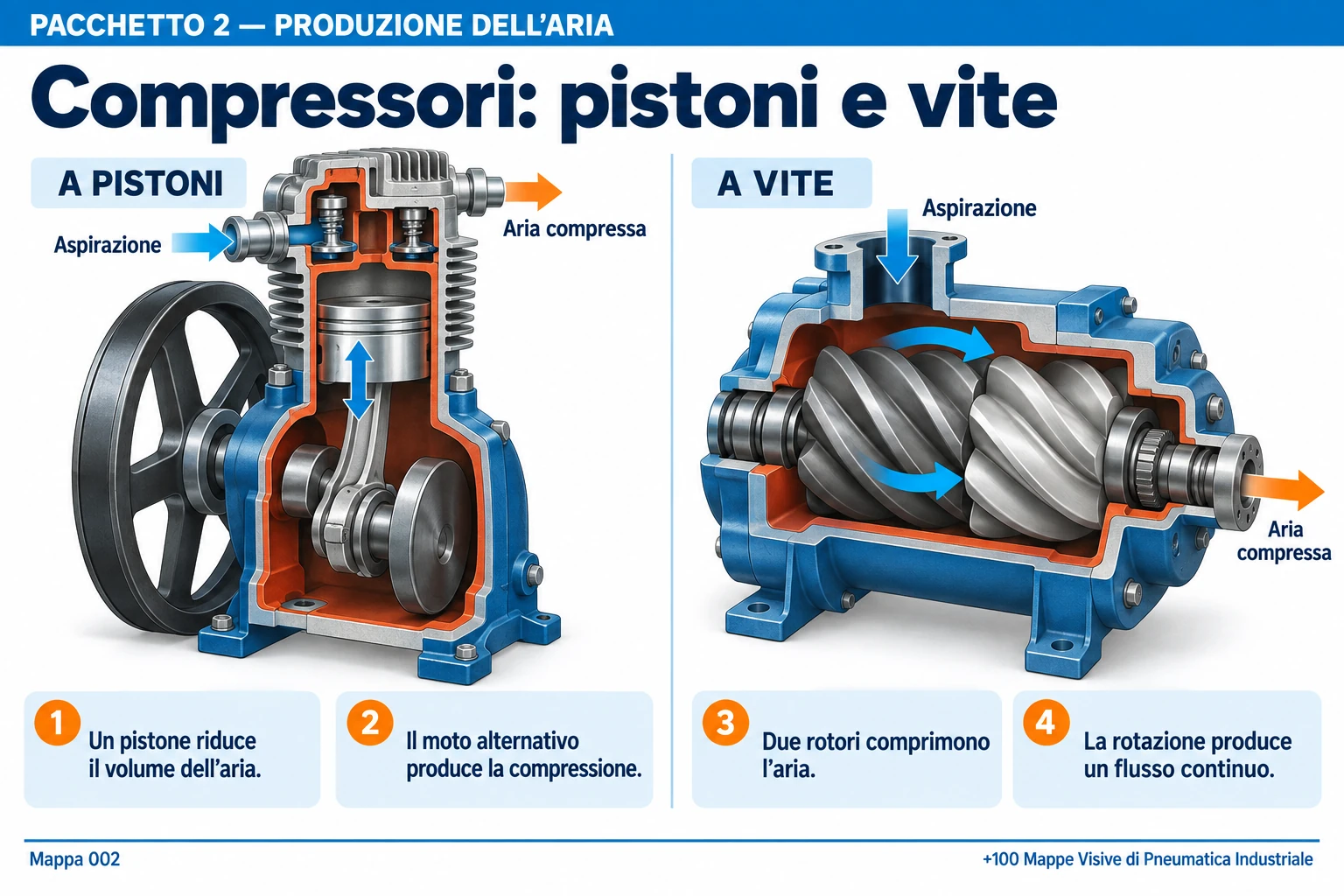 PACCHETTO 2 — PRODUZIONE DELL'ARIA

Compressori: pistoni e vite

A PISTONI

Aspirazione

Aria compressa

A VITE

Aspirazione

Aria compressa

1 Un pistone riduce il volume dell'aria.

2 Il moto alternativo produce la compressione.

3 Due rotori comprimono l'aria.

4 La rotazione produce un flusso continuo.

Mappa 002

+100 Mappe Visive di Pneumatica Industriale